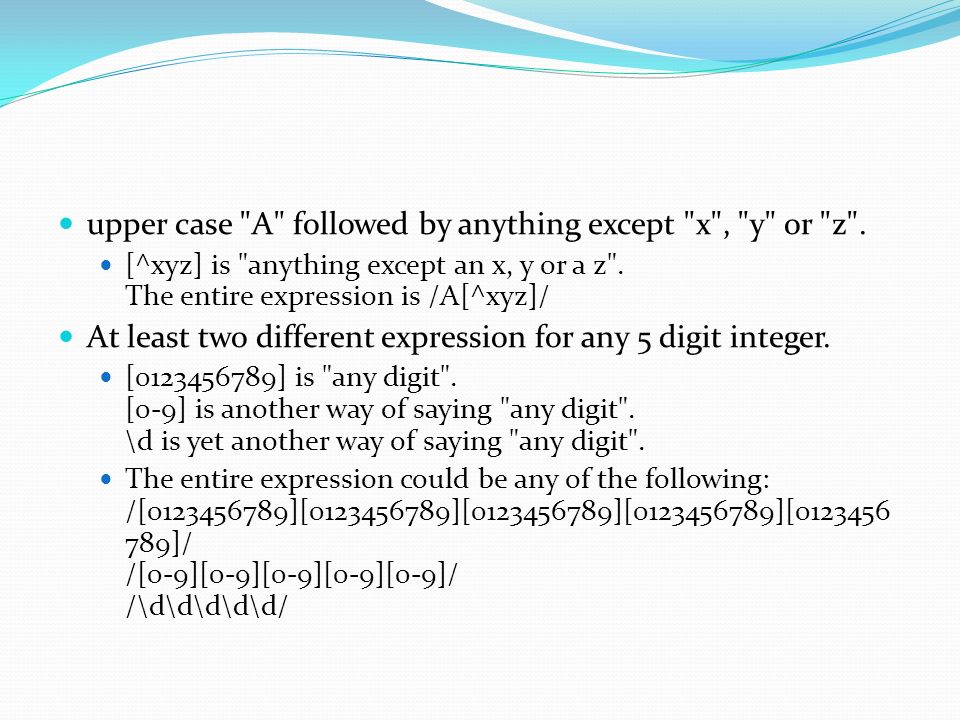 upper case "A" followed by anything except "x", "y" or "z".

[^xyz] is "anything except an x, y or a z". The entire expression is /A[^xyz]/

At least two different expression for any 5 digit integer.

[0123456789] is "any digit". [0-9] is another way of saying "any digit". \d is yet another way of saying "any digit".

The entire expression could be any of the following: /[0123456789][0123456789][0123456789][0123456789][0123456789]/ /[0-9][0-9][0-9][0-9][0-9]/ /\d\d\d\d\d/